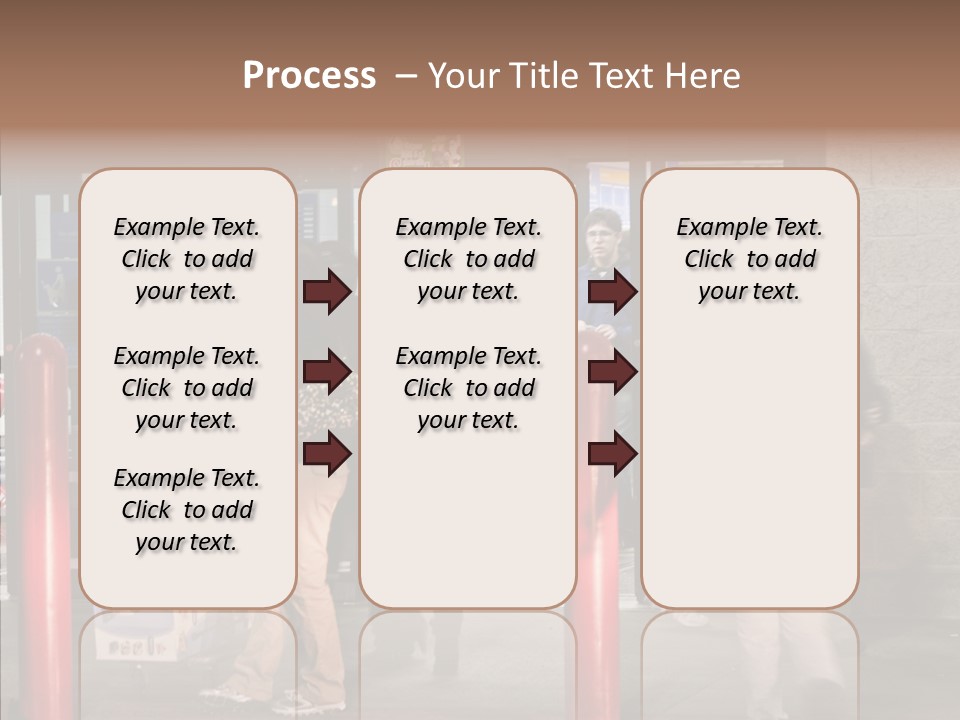 Process – Your Title Text Here

Example Text. Click to add your text.

Example Text. Click to add your text.

Example Text. Click to add your text.

Example Text. Click to add your text.

Example Text. Click to add your text.

Example Text. Click to add your text.